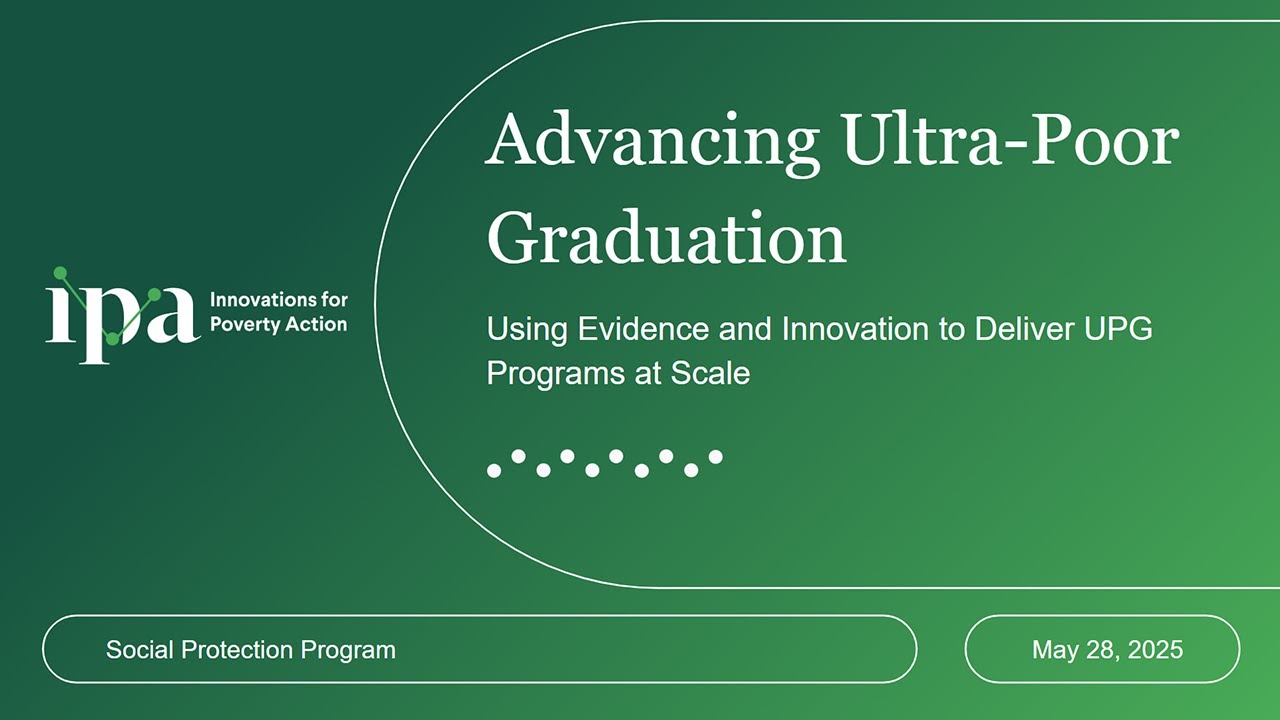 ipa Innovations for Poverty Action

Advancing Ultra-Poor Graduation

Using Evidence and Innovation to Deliver UPG Programs at Scale

Social Protection Program

May 28, 2025